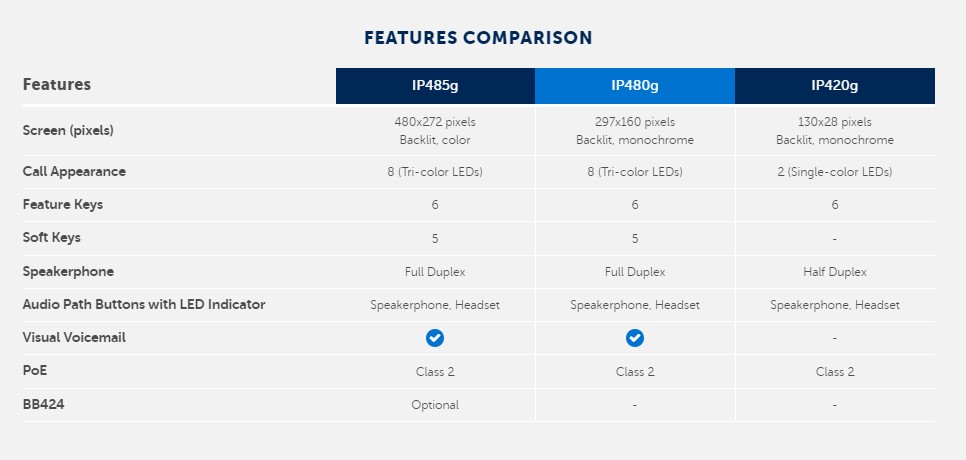 FEATURES COMPARISON

| Features | IP485g | IP480g | IP420g |
|---|---|---|---|
| Screen (pixels) | 480x272 pixels Backlit, color | 297x160 pixels Backlit, monochrome | 130x28 pixels Backlit, monochrome |
| Call Appearance | 8 (Tri-color LEDs) | 8 (Tri-color LEDs) | 2 (Single-color LEDs) |
| Feature Keys | 6 | 6 | 6 |
| Soft Keys | 5 | 5 | - |
| Speakerphone | Full Duplex | Full Duplex | Half Duplex |
| Audio Path Buttons with LED Indicator | Speakerphone, Headset | Speakerphone, Headset | Speakerphone, Headset |
| Visual Voicemail | ✓ | ✓ | - |
| PoE | Class 2 | Class 2 | Class 2 |
| BB424 | Optional | - | - |